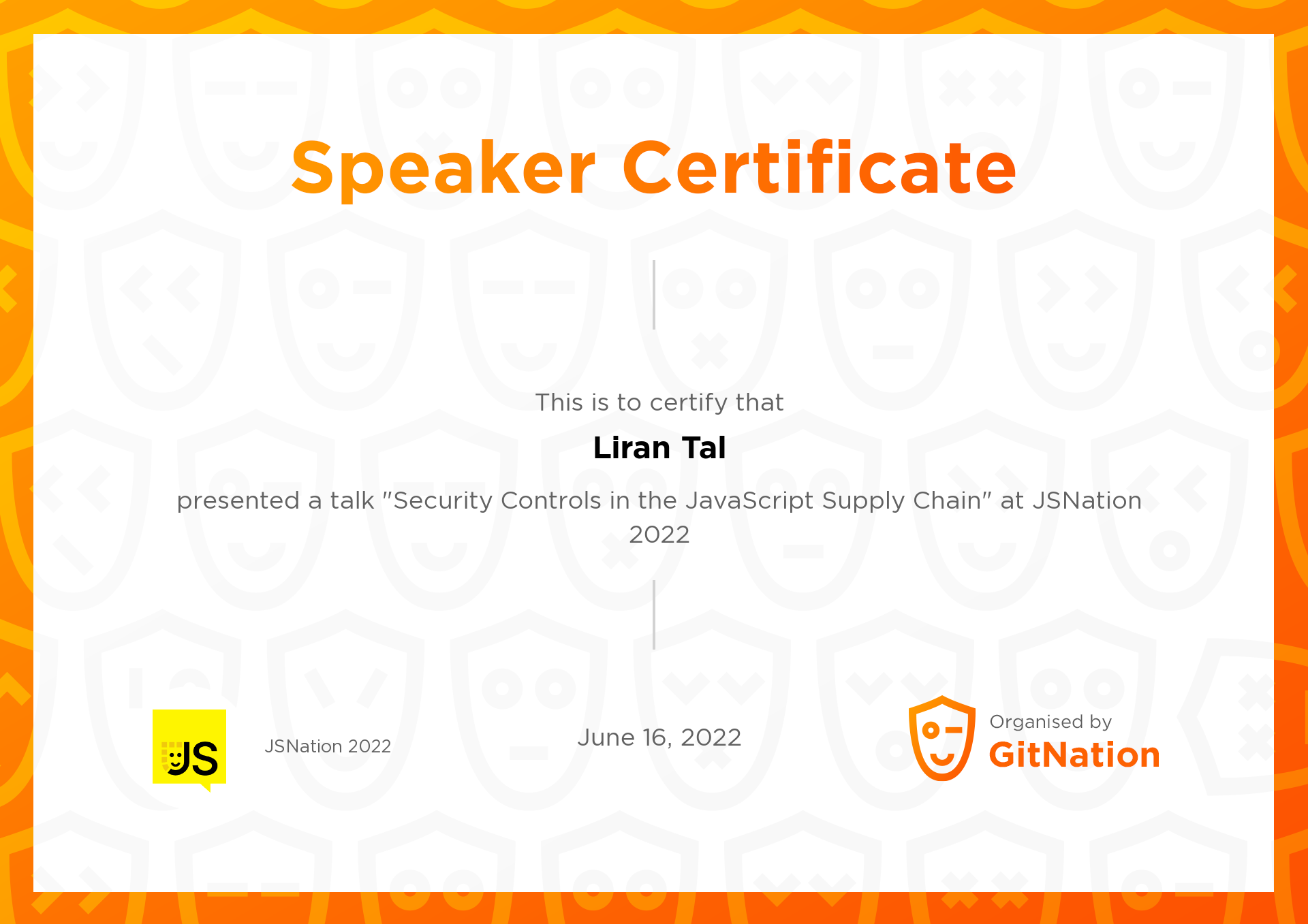 Speaker Certificate

This is to certify that

Liran Tal

presented a talk "Security Controls in the JavaScript Supply Chain" at JSNation 2022

JS

JSNation 2022

June 16, 2022

Organised by
GitNation